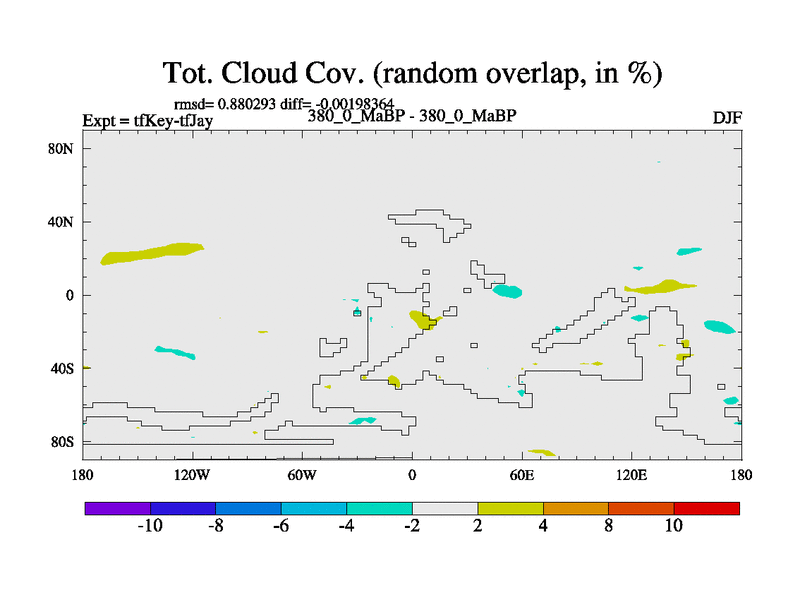 Tot. Cloud Cov. (random overlap, in %)

rmsd= 0.880293 diff= -0.00198364

Expt = tfKey-tfJay

380_0_MaBP - 380_0_MaBP

DJF

80N

40N

0

40S

80S

180

120W

60W

0

60E

120E

180

-10

-8

-6

-4

-2

2

4

8

10